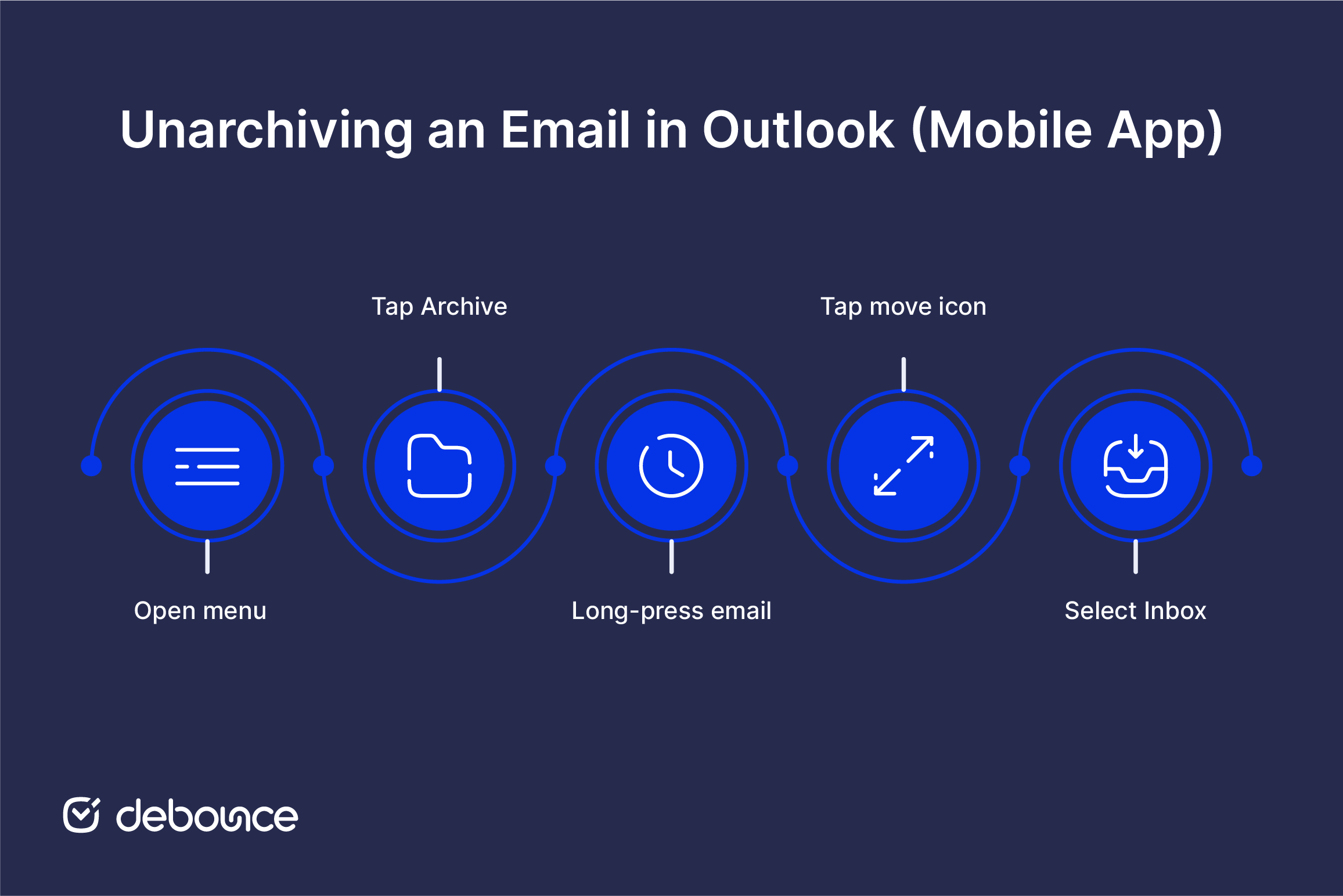 Unarchiving an Email in Outlook (Mobile App)

Open menu

Tap Archive

Long-press email

Tap move icon

Select Inbox

debounce